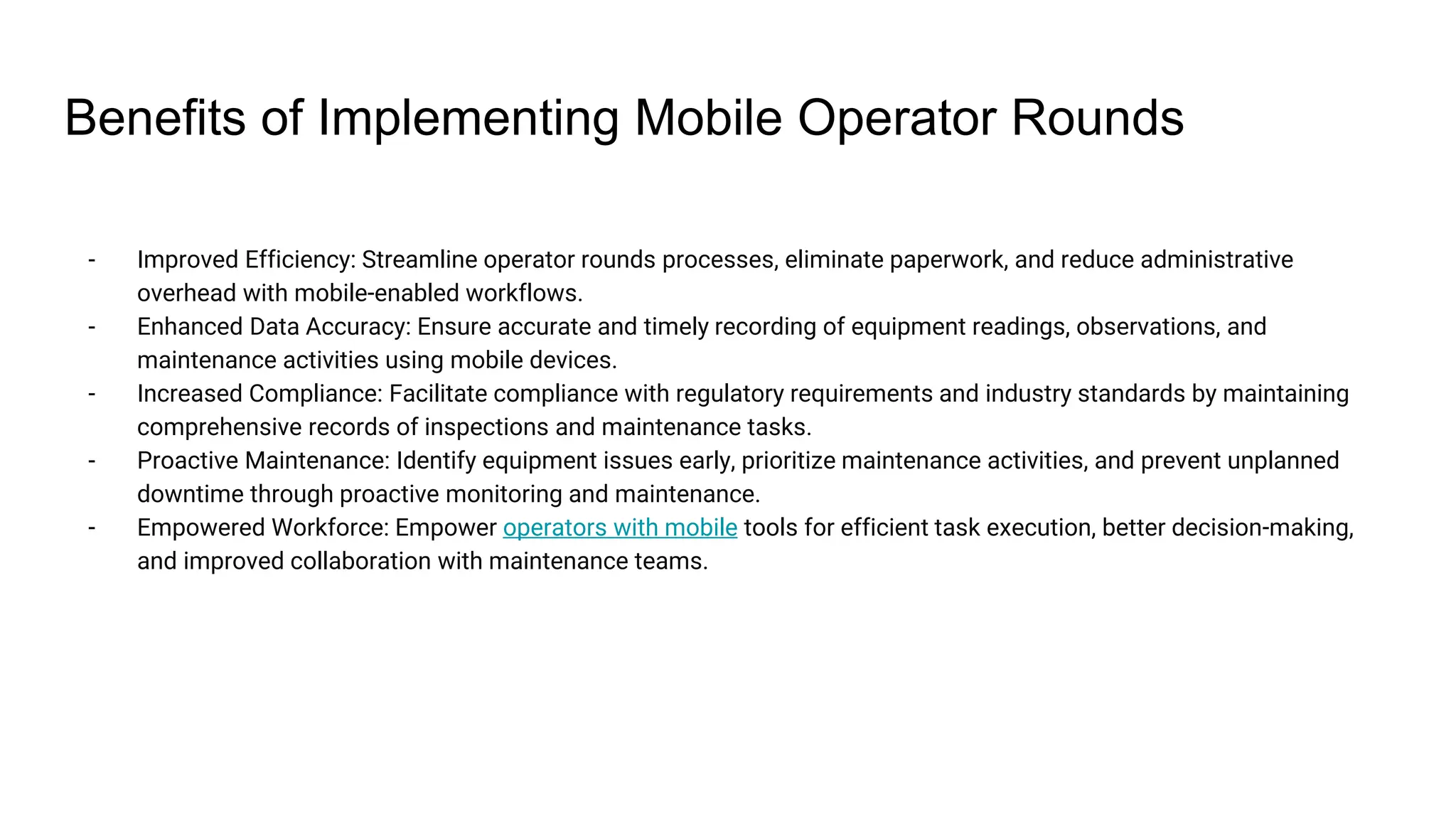 Benefits of Implementing Mobile Operator Rounds

- Improved Efficiency: Streamline operator rounds processes, eliminate paperwork, and reduce administrative overhead with mobile-enabled workflows.
- Enhanced Data Accuracy: Ensure accurate and timely recording of equipment readings, observations, and maintenance activities using mobile devices.
- Increased Compliance: Facilitate compliance with regulatory requirements and industry standards by maintaining comprehensive records of inspections and maintenance tasks.
- Proactive Maintenance: Identify equipment issues early, prioritize maintenance activities, and prevent unplanned downtime through proactive monitoring and maintenance.
- Empowered Workforce: Empower operators with mobile tools for efficient task execution, better decision-making, and improved collaboration with maintenance teams.